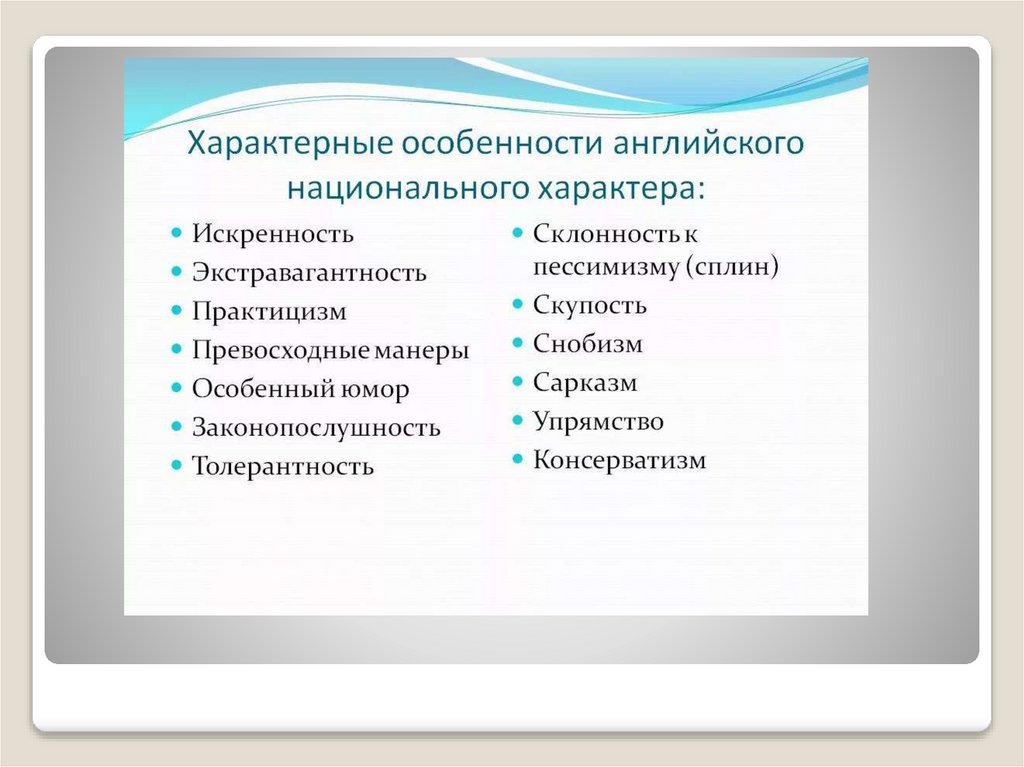 Характерные особенности английского национального характера:

- Искренность
- Экстравагантность
- Практицизм
- Превосходные манеры
- Особенный юмор
- Законопослушность
- Толерантность

- Склонность к пессимизму (сплин)
- Скупость
- Снобизм
- Сарказм
- Упрямство
- Консерватизм